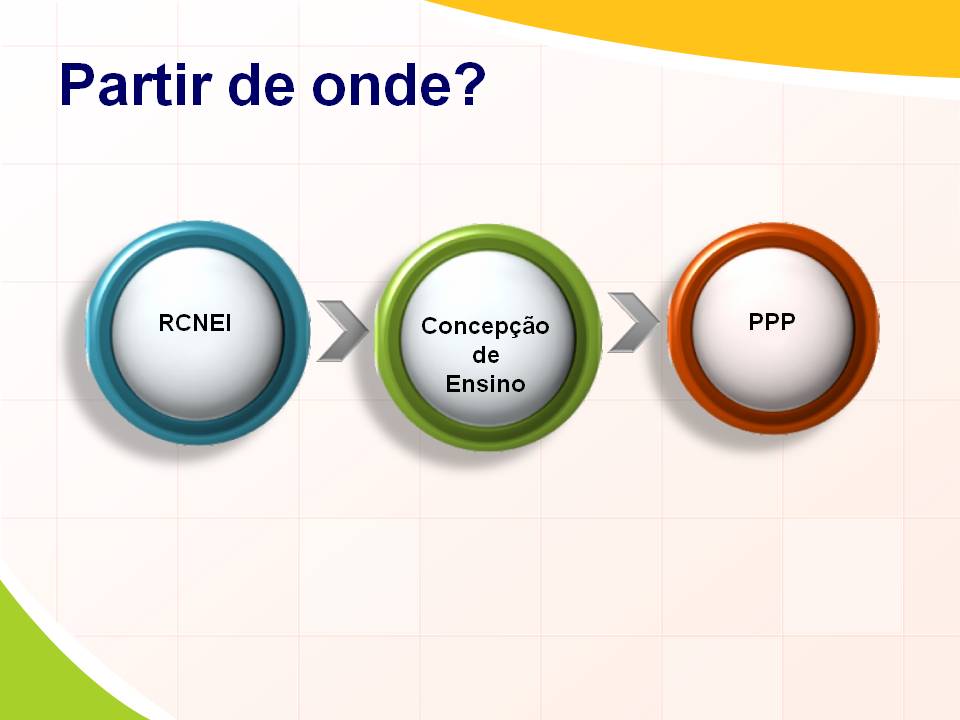 Partir de onde?

RCNEI

Concepção de Ensino

PPP